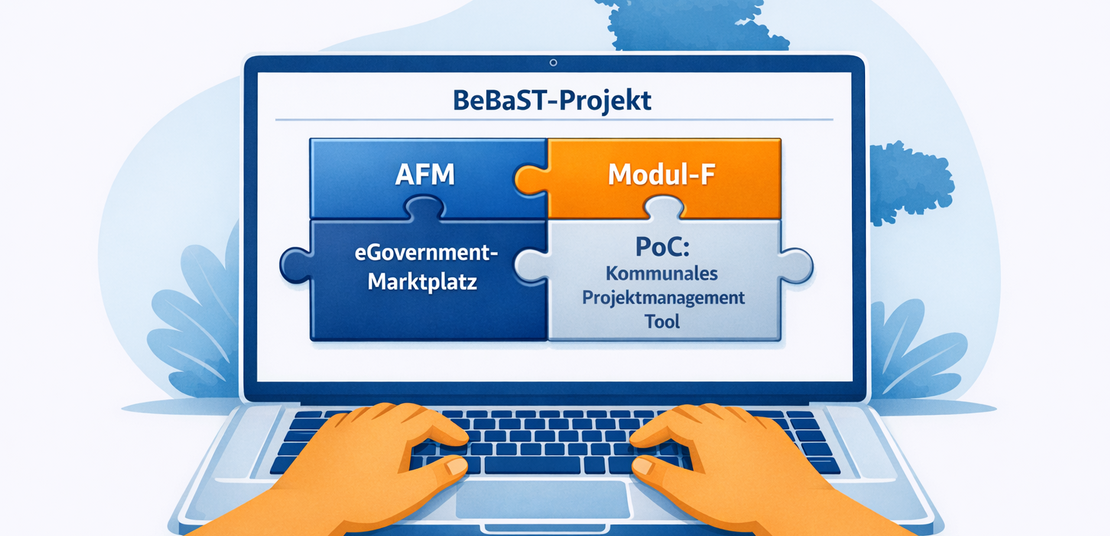 BeBaST-Projekt

AFM

Modul-F

eGovernment-Marktplatz

PoC: Kommunales Projektmanagement Tool